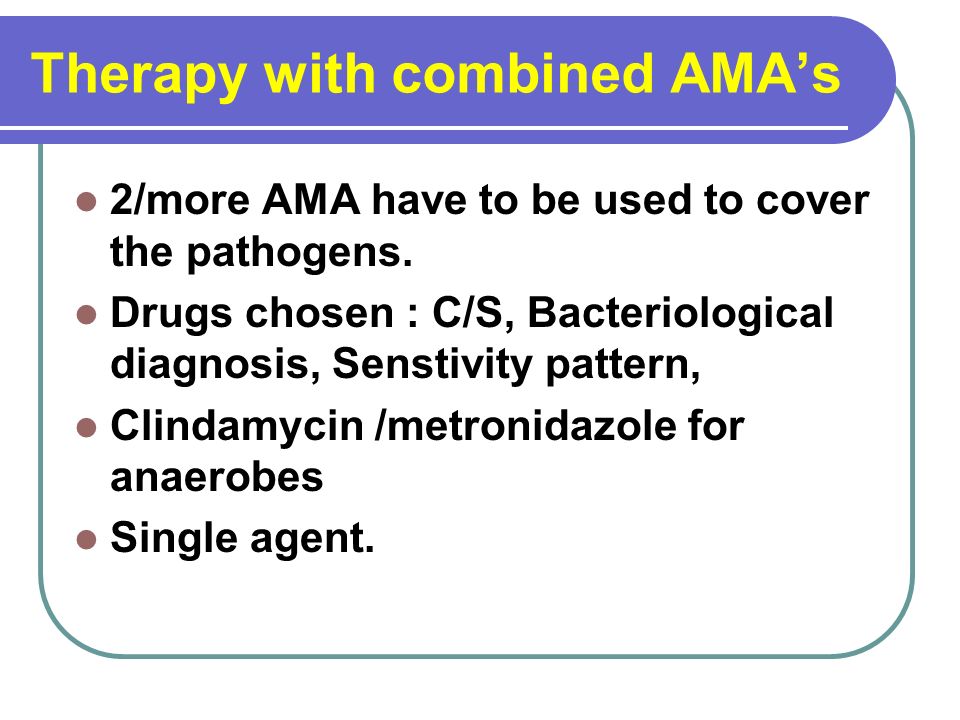 Therapy with combined AMA’s

- 2/more AMA have to be used to cover the pathogens.
- Drugs chosen : C/S, Bacteriological diagnosis, Senstivity pattern,
- Clindamycin /metronidazole for anaerobes
- Single agent.